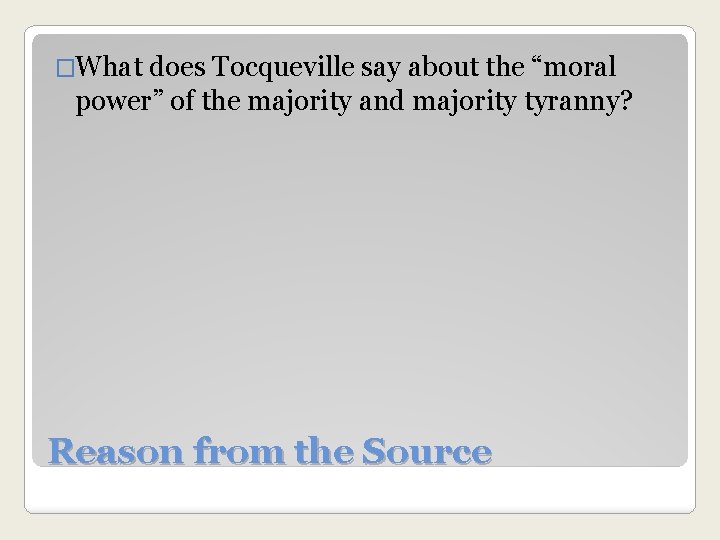 □What does Tocqueville say about the “moral power” of the majority and majority tyranny?

Reason from the Source